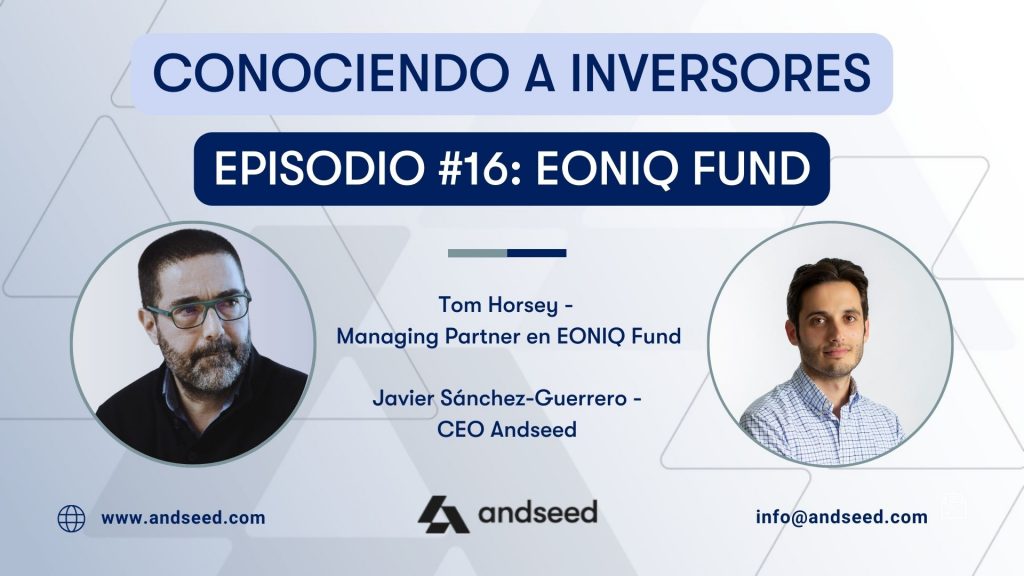 CONOCIENDO A INVERSORES

EPISODIO #16: EONIQ FUND

Tom Horsey - Managing Partner en EONIQ Fund

Javier Sánchez-Guerrero - CEO Andseed

www.andseed.com

andseed

info@andseed.com